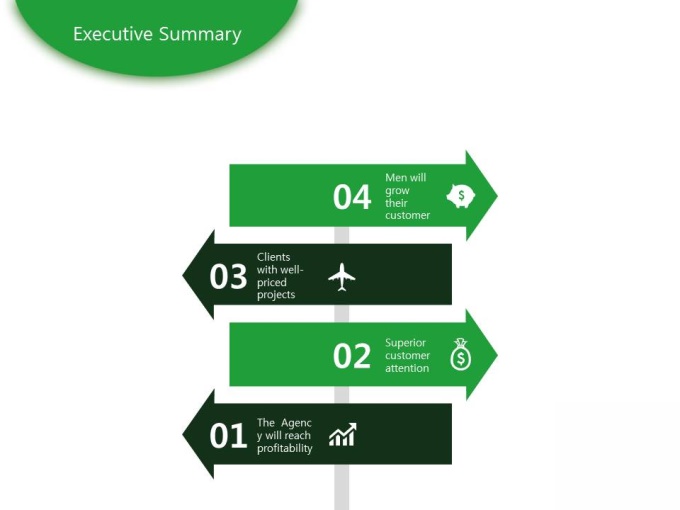 Executive Summary

04 Men will grow their customer

03 Clients with well-priced projects

02 Superior customer attention

01 The Agenc y will reach profitability